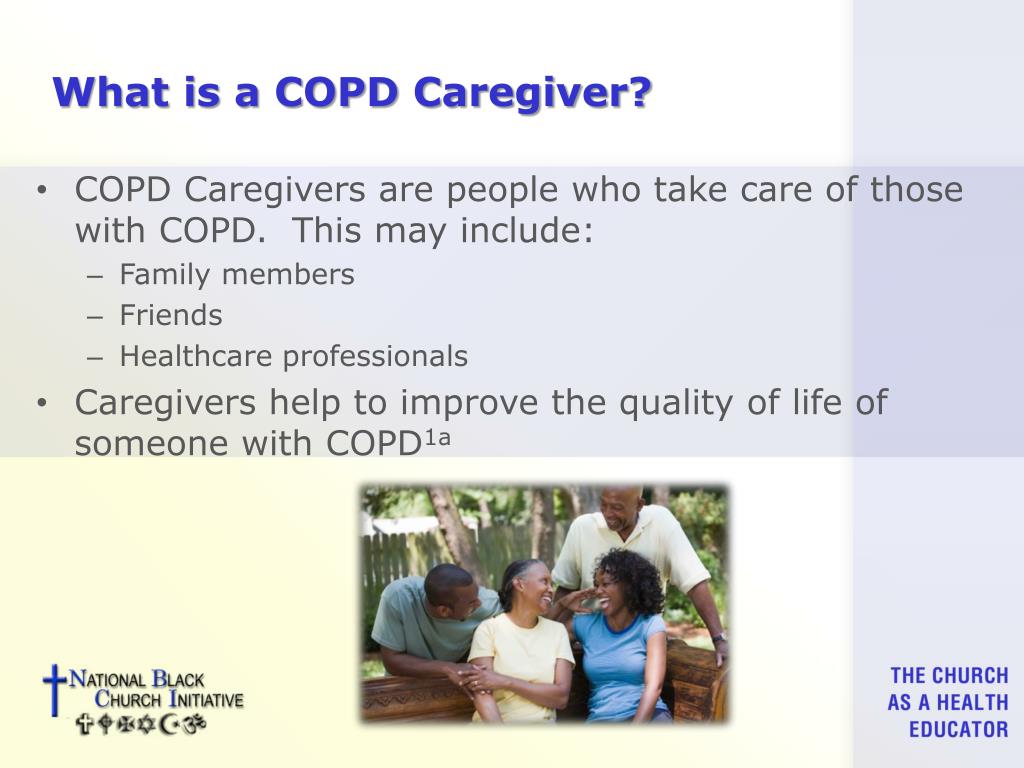 What is a COPD Caregiver?

• COPD Caregivers are people who take care of those with COPD. This may include:
– Family members
– Friends
– Healthcare professionals
• Caregivers help to improve the quality of life of someone with COPD$^{1a}$

NATIONAL BLACK CHURCH INITIATIVE

THE CHURCH AS A HEALTH EDUCATOR